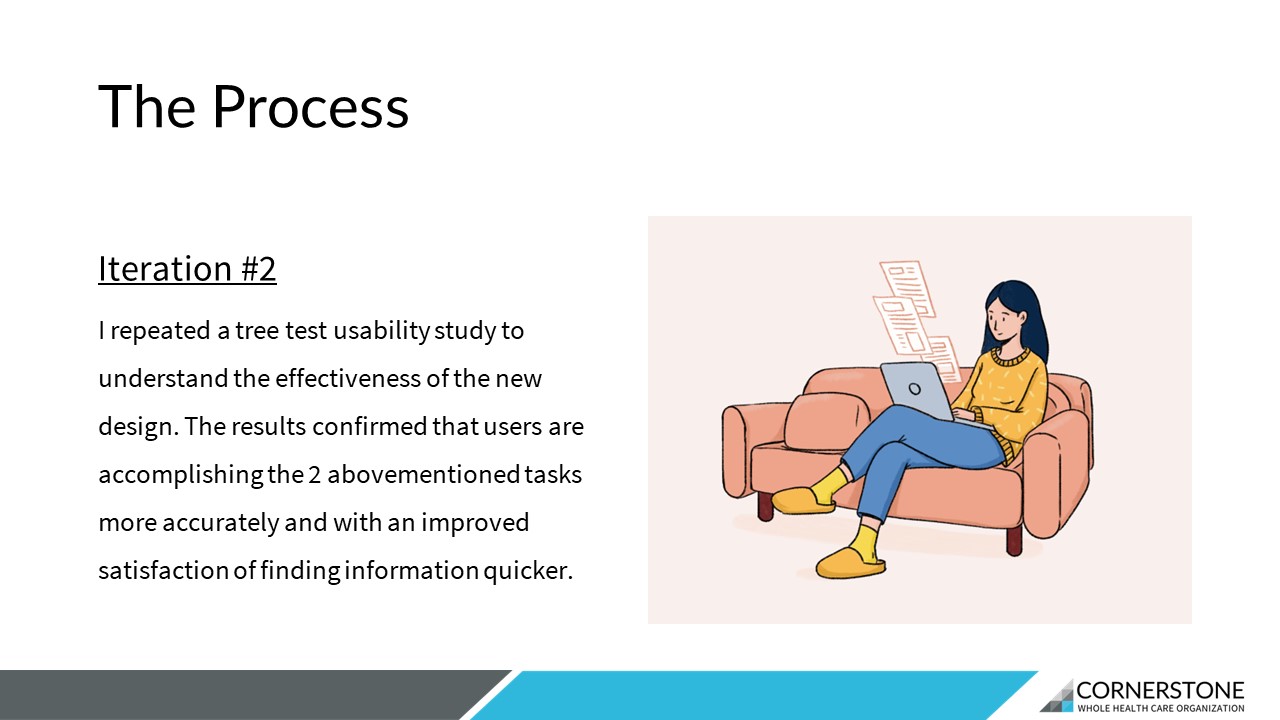 The Process

Iteration #2

I repeated a tree test usability study to understand the effectiveness of the new design. The results confirmed that users are accomplishing the 2 abovementioned tasks more accurately and with an improved satisfaction of finding information quicker.

CORNERSTONE
WHOLE HEALTH CARE ORGANIZATION